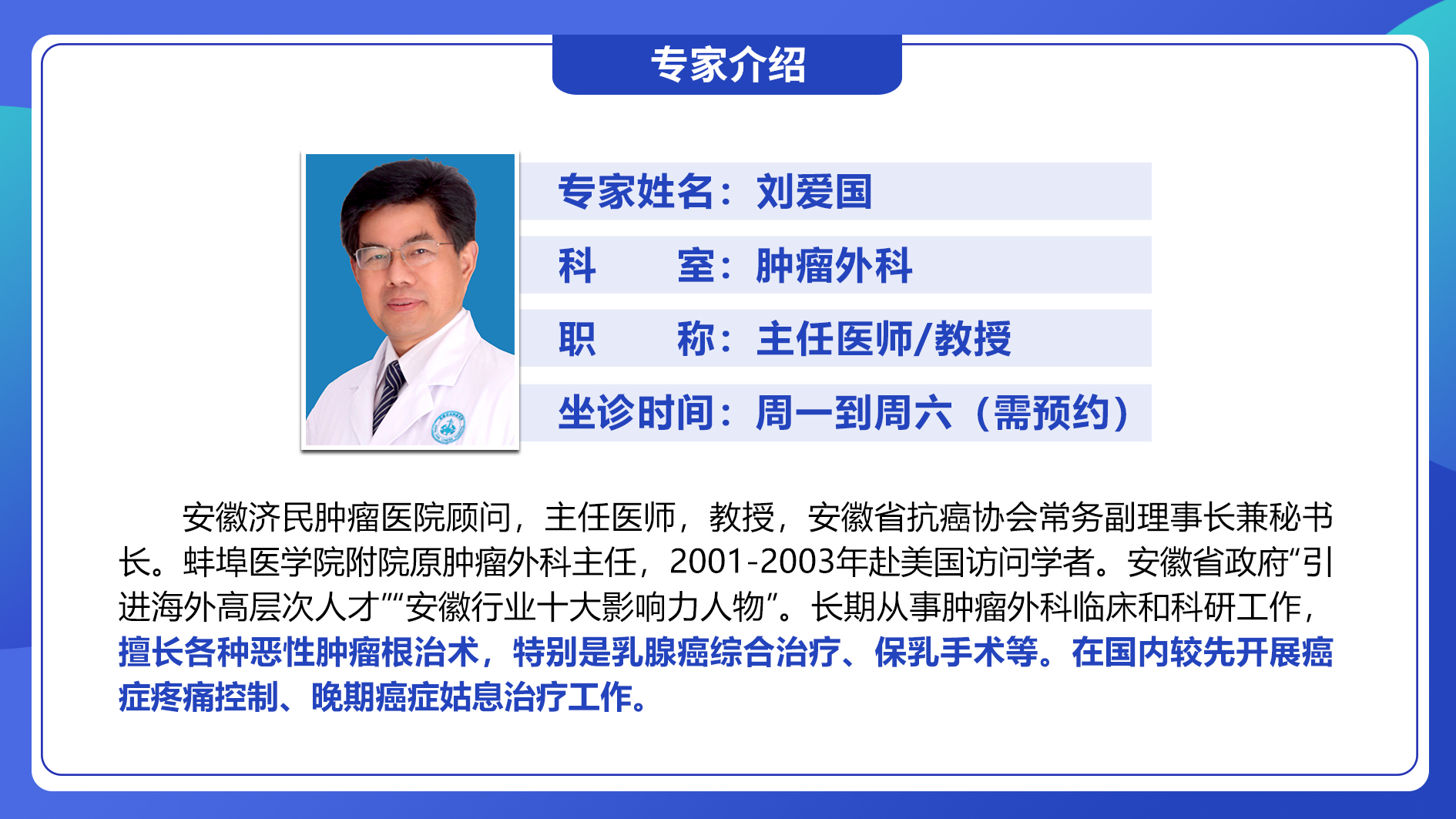 专家介绍

专家姓名：刘爱国

科　　室：肿瘤外科

职　　称：主任医师/教授

坐诊时间：周一到周六（需预约）

安徽济民肿瘤医院顾问，主任医师，教授，安徽省抗癌协会常务副理事长兼秘书长。蚌埠医学院附院原肿瘤外科主任，2001-2003年赴美国访问学者。安徽省政府“引进海外高层次人才”“安徽行业十大影响力人物”。长期从事肿瘤外科临床和科研工作，擅长各种恶性肿瘤根治术，特别是乳腺癌综合治疗、保乳手术等。在国内较先开展癌症疼痛控制、晚期癌症姑息治疗工作。